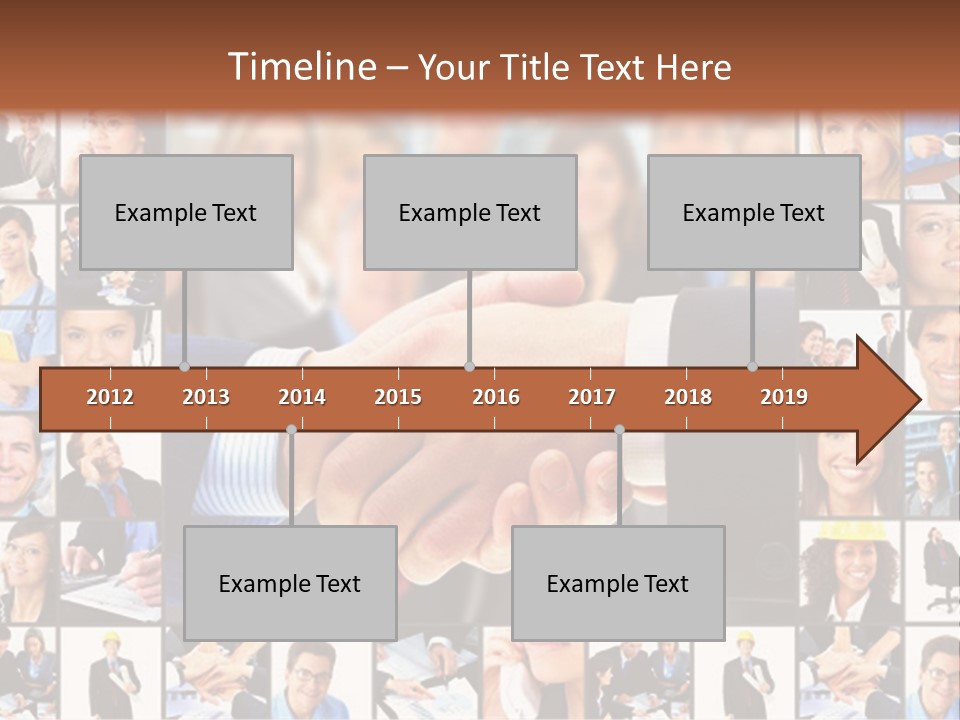 Timeline – Your Title Text Here

Example Text

Example Text

Example Text

2012 2013 2014 2015 2016 2017 2018 2019

Example Text

Example Text